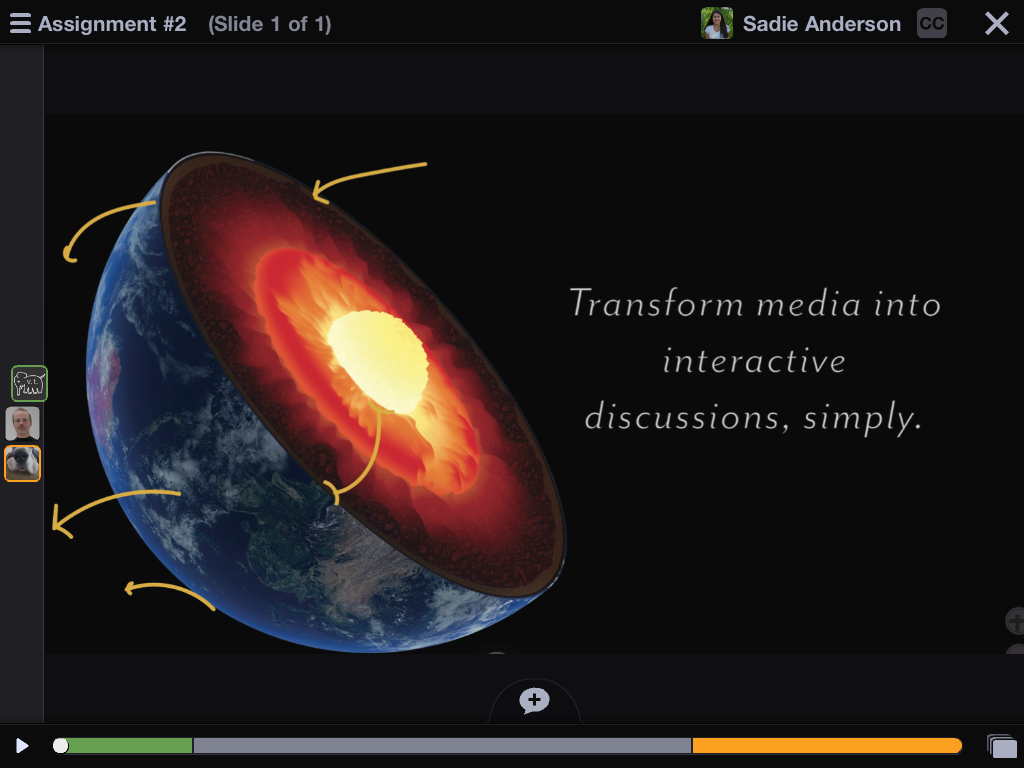 Assignment #2 (Slide 1 of 1)

Sadie Anderson CC

Transform media into interactive discussions, simply.